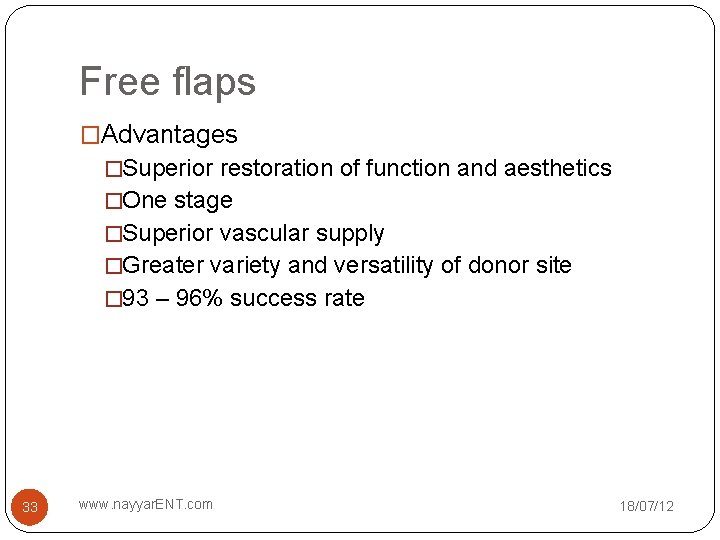 Free flaps

□Advantages

□Superior restoration of function and aesthetics

□One stage

□Superior vascular supply

□Greater variety and versatility of donor site

□93 – 96% success rate

33

www.nayyarENT.com

18/07/12